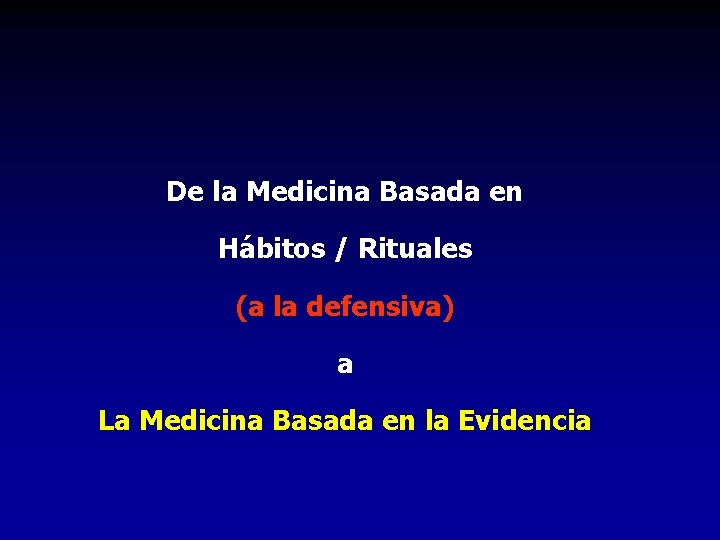 De la Medicina Basada en

Hábitos / Rituales

(a la defensiva)

a

La Medicina Basada en la Evidencia